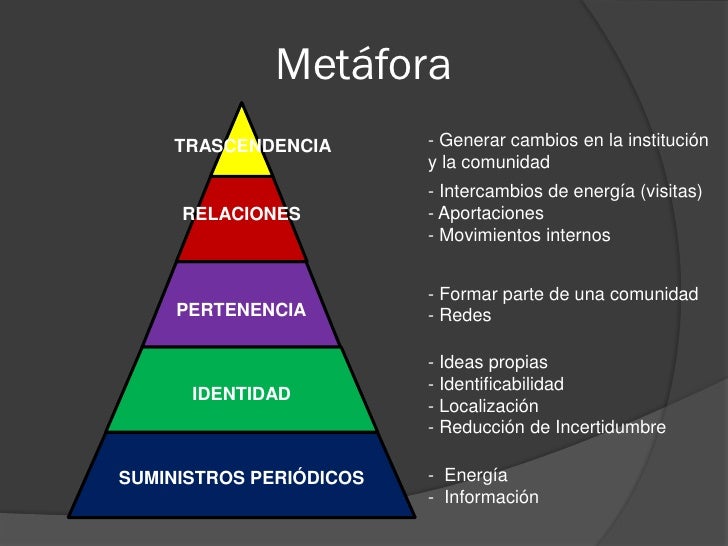 Metáfora

TRASCENDENCIA

RELACIONES

PERTENENCIA

IDENTIDAD

SUMINISTROS PERIÓDICOS

- Generar cambios en la institución y la comunidad

- Intercambios de energía (visitas)
- Aportaciones
- Movimientos internos

- Formar parte de una comunidad
- Redes

- Ideas propias
- Identificabilidad
- Localización
- Reducción de Incertidumbre

- Energía
- Información